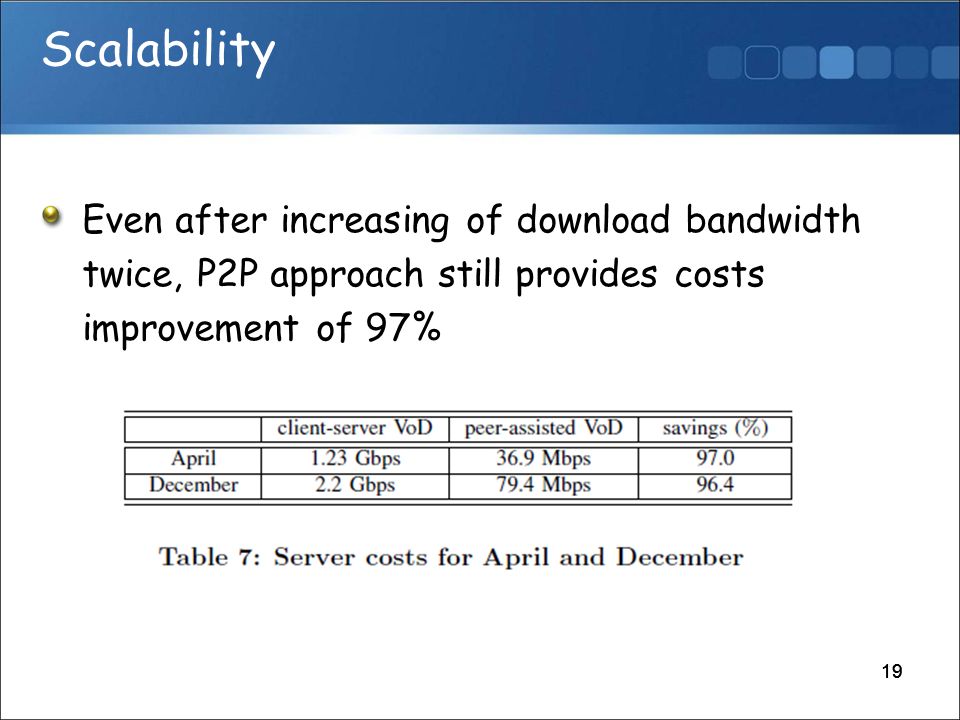 Scalability

Even after increasing of download bandwidth twice, P2P approach still provides costs improvement of 97%

|  | client-server VoD | peer-assisted VoD | savings (%) |
|---|---|---|---|
| April | 1.23 Gbps | 36.9 Mbps | 97.0 |
| December | 2.2 Gbps | 79.4 Mbps | 96.4 |

Table 7: Server costs for April and December

19